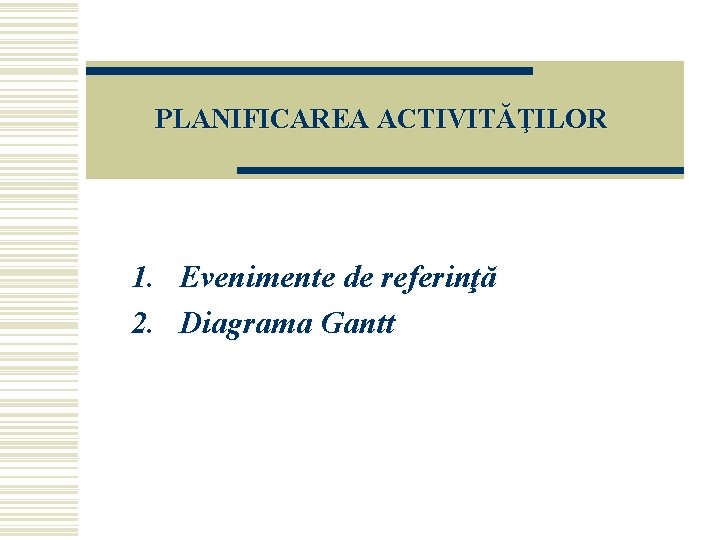 PLANIFICAREA ACTIVITĂŢILOR

1. Evenimente de referinţă
2. Diagrama Gantt